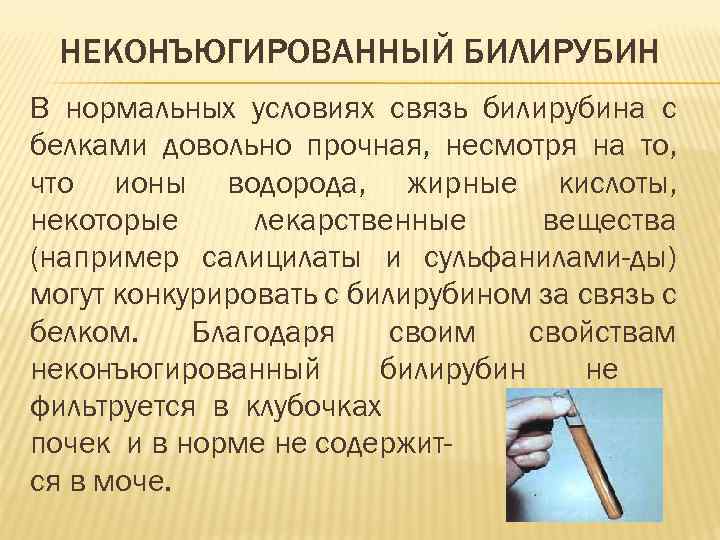 НЕКОНЪЮГИРОВАННЫЙ БИЛИРУБИН

В нормальных условиях связь билирубина с белками довольно прочная, несмотря на то, что ионы водорода, жирные кислоты, некоторые лекарственные вещества (например салицилаты и сульфанилами-ды) могут конкурировать с билирубином за связь с белком. Благодаря своим свойствам неконъюгированный билирубин не фильтруется в клубочках почек и в норме не содержится в моче.